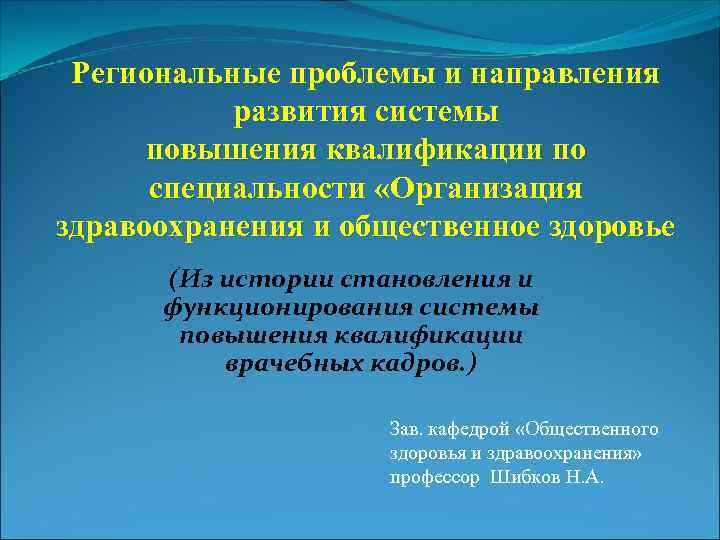 Региональные проблемы и направления развития системы повышения квалификации по специальности «Организация здравоохранения и общественное здоровье

(Из истории становления и функционирования системы повышения квалификации врачебных кадров.)

Зав. кафедрой «Общественного здоровья и здравоохранения» профессор Шибков Н.А.